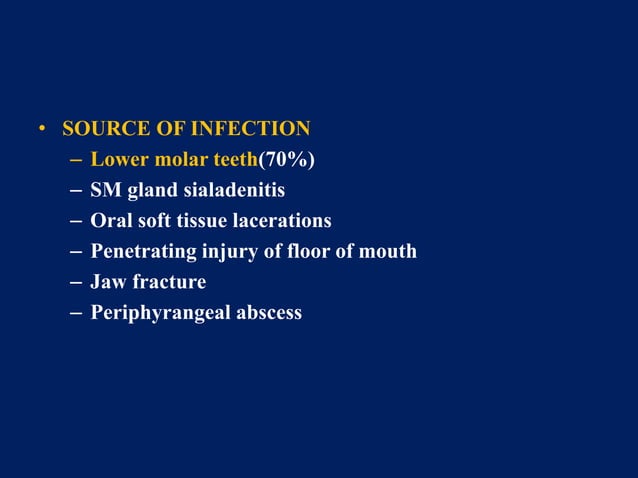 • SOURCE OF INFECTION
– Lower molar teeth(70%)
– SM gland sialadenitis
– Oral soft tissue lacerations
– Penetrating injury of floor of mouth
– Jaw fracture
– Periphyrangeal abscess